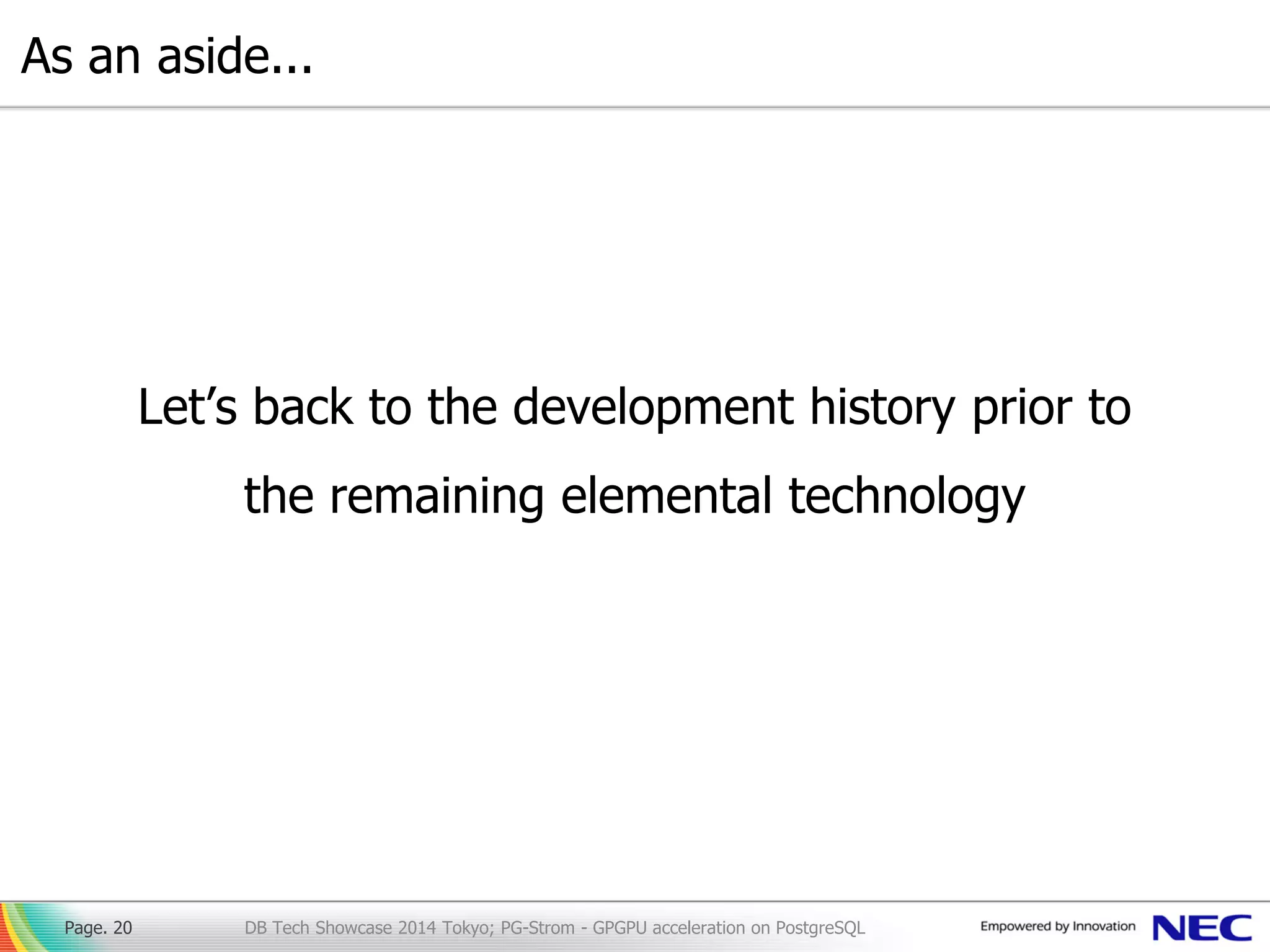 As an aside...

Let’s back to the development history prior to the remaining elemental technology

Page. 20

DB Tech Showcase 2014 Tokyo; PG-Strom - GPGPU acceleration on PostgreSQL

Empowered by Innovation

NEC